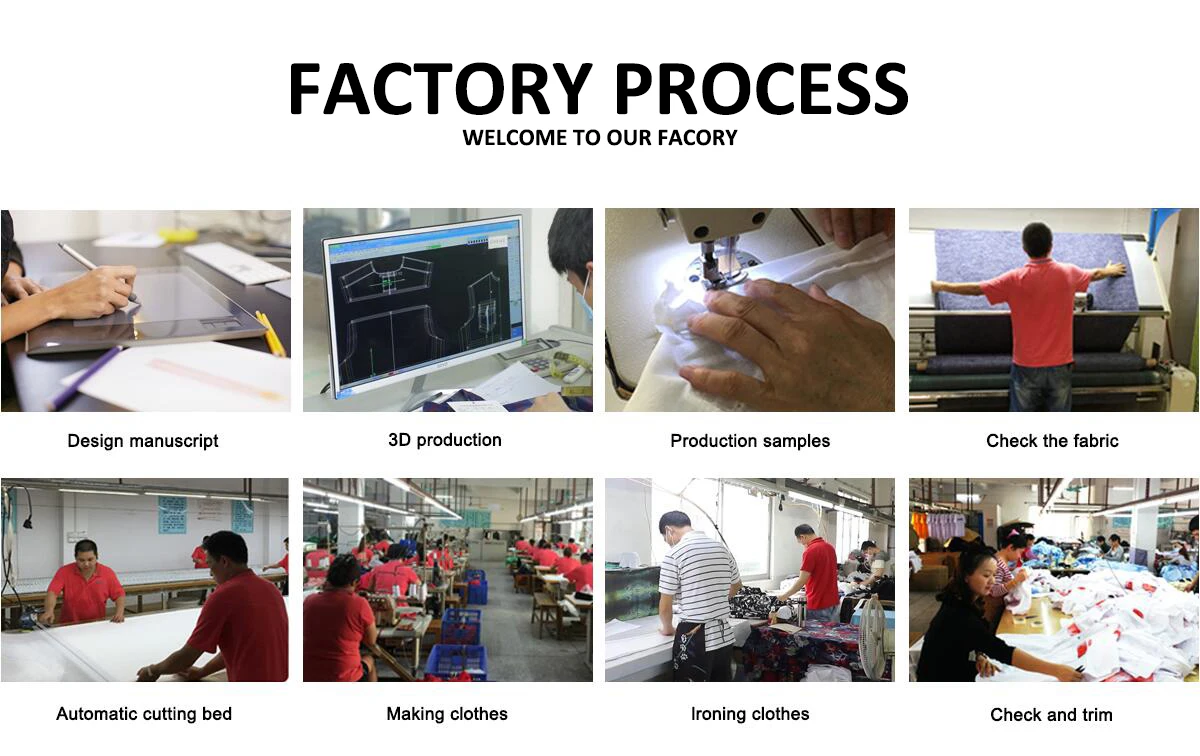 FACTORY PROCESS
WELCOME TO OUR FACORY

Design manuscript

3D production

Production samples

Check the fabric

Automatic cutting bed

Making clothes

Ironing clothes

Check and trim